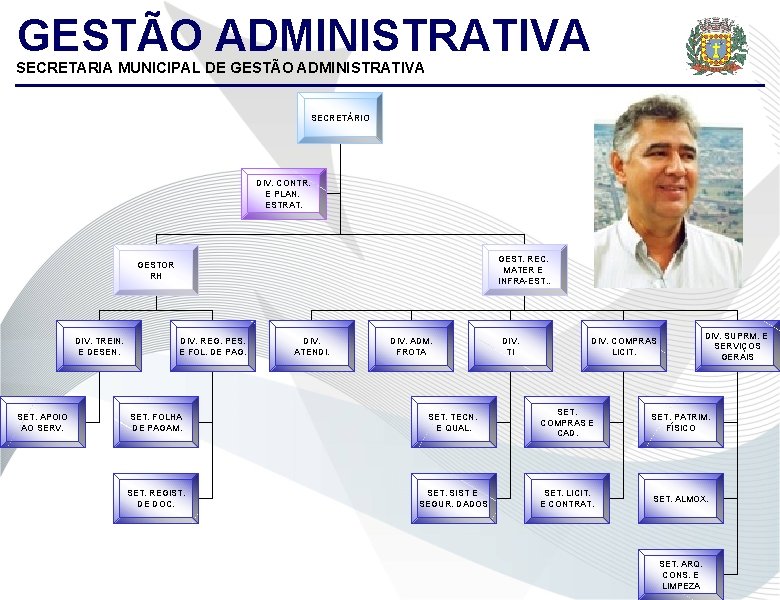 GESTÃO ADMINISTRATIVA

SECRETARIA MUNICIPAL DE GESTÃO ADMINISTRATIVA

SECRETÁRIO

DIV. CONTR. E PLAN. ESTRAT.

GESTOR RH

GEST. REC. MATER E INFRA-EST..

DIV. TREIN. E DESEN.

DIV. REG. PES. E FOL. DE PAG.

DIV. ATENDI.

DIV. ADM. FROTA

DIV. TI

DIV. COMPRAS LICIT.

DIV. SUPRM. E SERVIÇOS GERAIS

SET. APOIO AO SERV.

SET. FOLHA DE PAGAM.

SET. REGIST. DE DOC.

SET. TECN. E QUAL.

SET. SIST E SEGUR. DADOS

SET. COMPRAS E CAD.

SET. LICIT. E CONTRAT.

SET. PATRIM. FÍSICO

SET. ALMOX.

SET. ARQ. CONS. E LIMPEZA